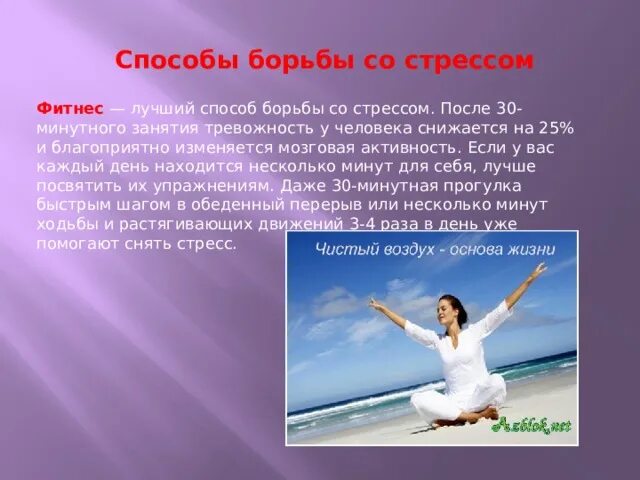 Способы борьбы со стрессом

Фитнес — лучший способ борьбы со стрессом. После 30-минутного занятия тревожность у человека снижается на 25% и благоприятно изменяется мозговая активность. Если у вас каждый день находится несколько минут для себя, лучше посвятить их упражнениям. Даже 30-минутная прогулка быстрым шагом в обеденный перерыв или несколько минут ходьбы и растягивающих движений 3-4 раза в день уже помогают снять стресс.

Чистый воздух - основа жизни

Azblok.net